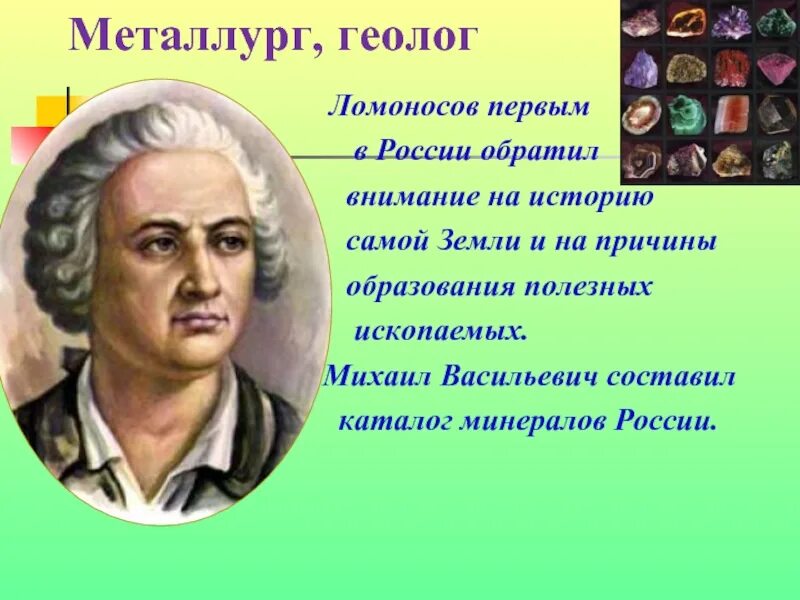 Металлург, геолог

Ломоносов первым в России обратил внимание на историю самой Земли и на причины образования полезных ископаемых.

Михаил Васильевич составил каталог минералов России.